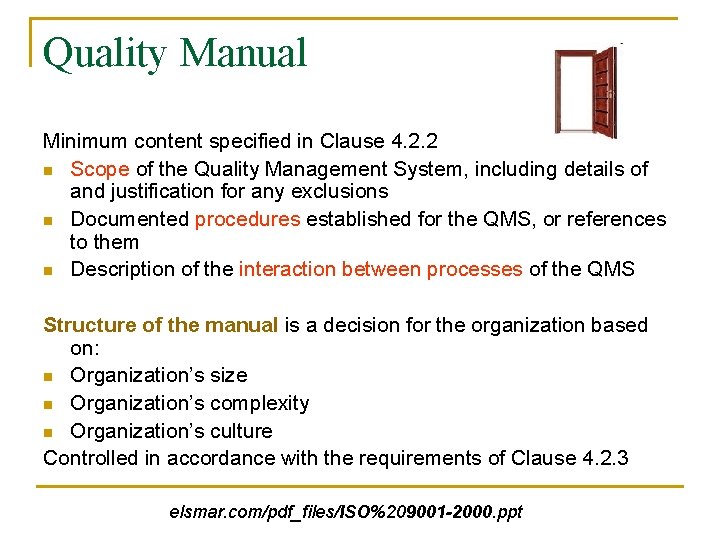 Quality Manual

Minimum content specified in Clause 4.2.2

- Scope of the Quality Management System, including details of and justification for any exclusions
- Documented procedures established for the QMS, or references to them
- Description of the interaction between processes of the QMS

Structure of the manual is a decision for the organization based on:

- Organization's size
- Organization's complexity
- Organization's culture

Controlled in accordance with the requirements of Clause 4.2.3

elsmar.com/pdf_files/ISO%209001-2000.ppt